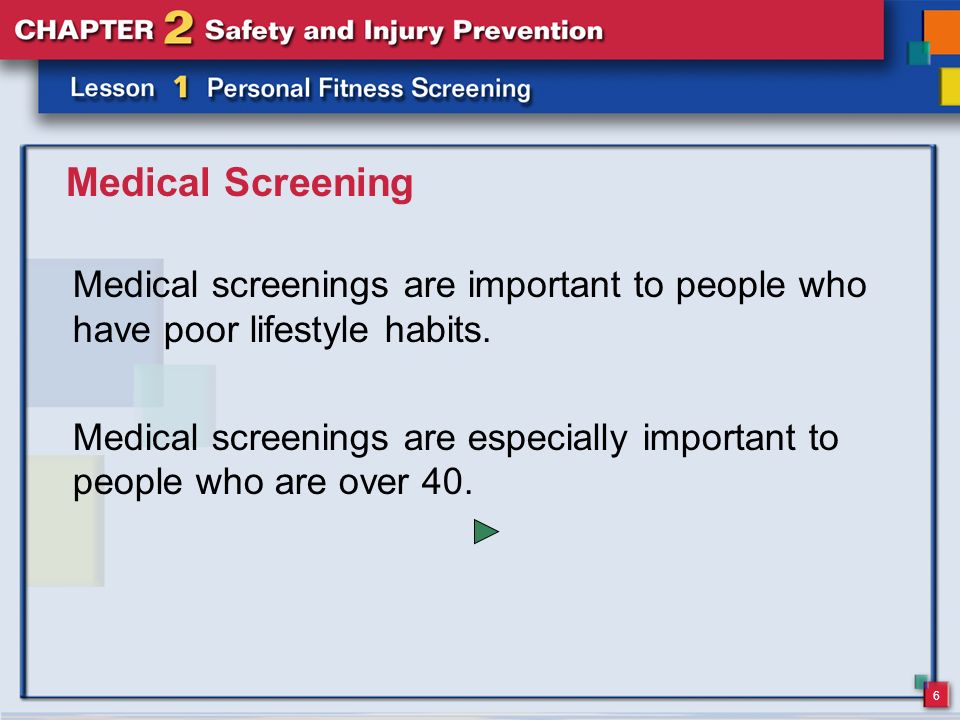 CHAPTER 2 Safety and Injury Prevention

Lesson 1 Personal Fitness Screening

Medical Screening

Medical screenings are important to people who have poor lifestyle habits.

Medical screenings are especially important to people who are over 40.

6